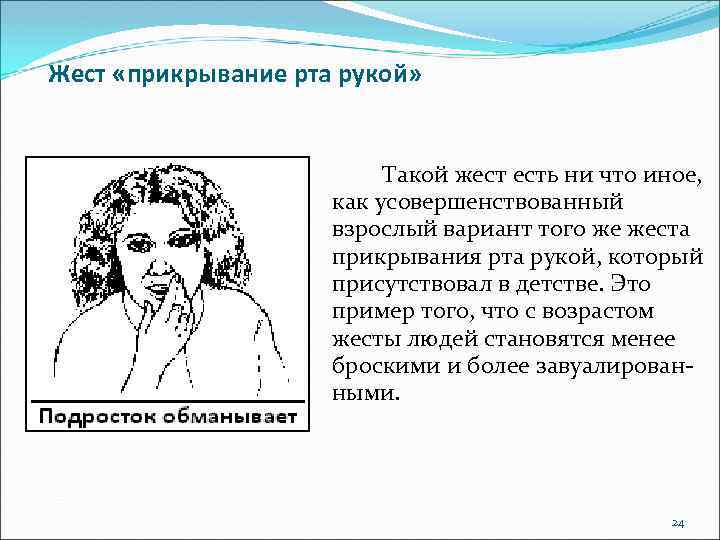 Жест «прикрывание рта рукой»

Подросток обманывает

Такой жест есть ни что иное, как усовершенствованный взрослый вариант того же жеста прикрывания рта рукой, который присутствовал в детстве. Это пример того, что с возрастом жесты людей становятся менее броскими и более завуалированными.

24